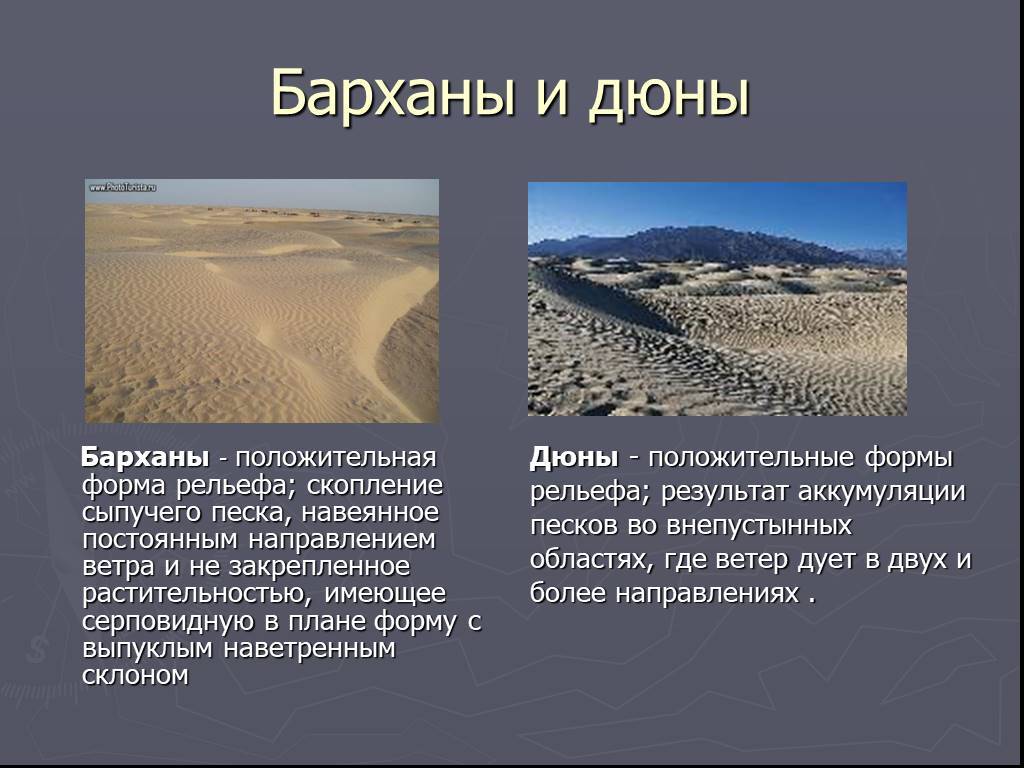 Барханы и дюны

www.PhotoTurista.ru

Барханы - положительная форма рельефа; скопление сыпучего песка, навеянное постоянным направлением ветра и не закрепленное растительностью, имеющее серповидную в плане форму с выпуклым наветренным склоном

Дюны - положительные формы рельефа; результат аккумуляции песков во внепустынных областях, где ветер дует в двух и более направлениях .